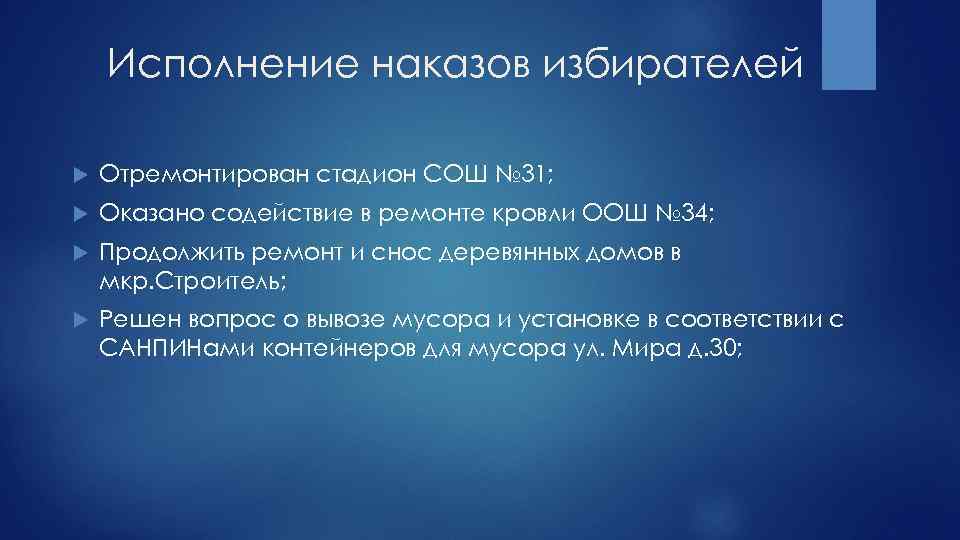 Исполнение наказов избирателей

Отремонтирован стадион СОШ №31;

Оказано содействие в ремонте кровли ООШ №34;

Продолжить ремонт и снос деревянных домов в мкр.Строитель;

Решен вопрос о вывозе мусора и установке в соответствии с САНПИНами контейнеров для мусора ул. Мира д.30;